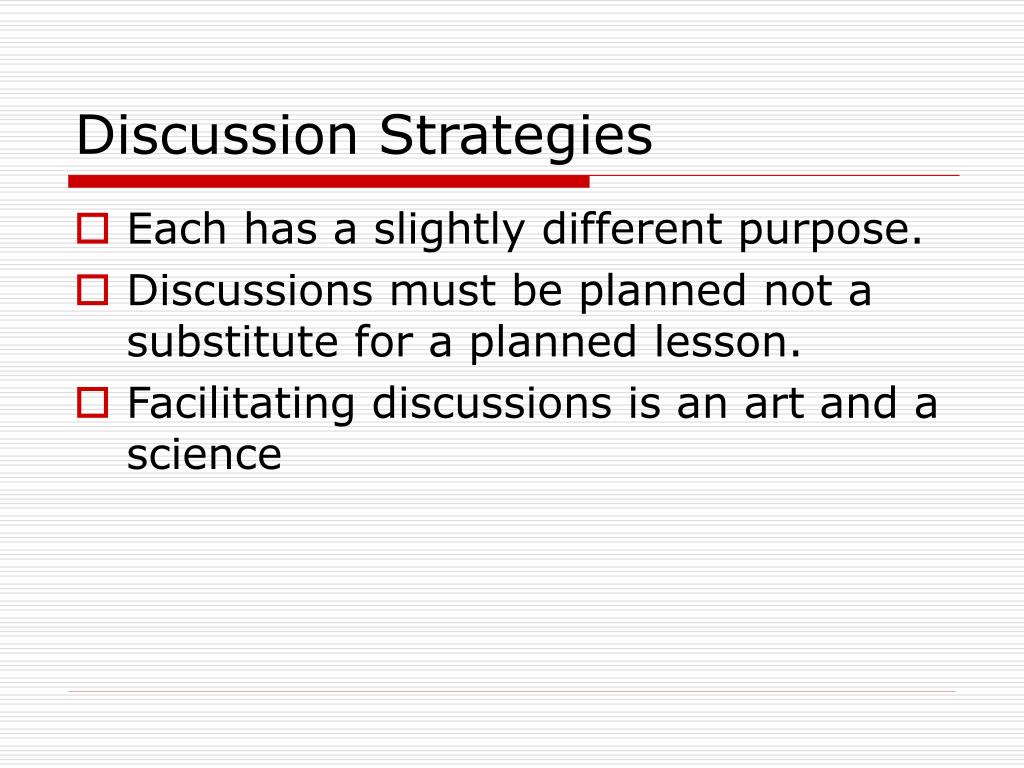 Discussion Strategies

Each has a slightly different purpose.

Discussions must be planned not a substitute for a planned lesson.

Facilitating discussions is an art and a science